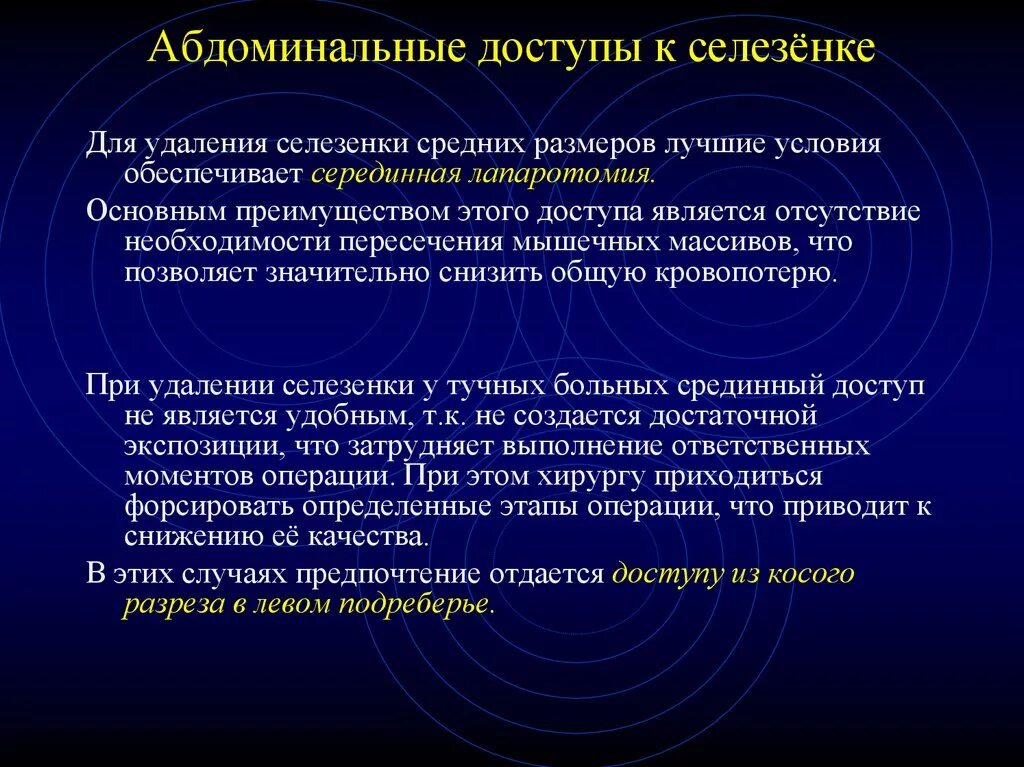 Абдоминальные доступы к селезёнке

Для удаления селезенки средних размеров лучшие условия обеспечивает серединная лапаротомия.

Основным преимуществом этого доступа является отсутствие необходимости пересечения мышечных массивов, что позволяет значительно снизить общую кровопотерю.

При удалении селезенки у тучных больных срединный доступ не является удобным, т.к. не создается достаточной экспозиции, что затрудняет выполнение ответственных моментов операции. При этом хирургу приходиться форсировать определенные этапы операции, что приводит к снижению её качества.

В этих случаях предпочтение отдается доступу из косого разреза в левом подреберье.